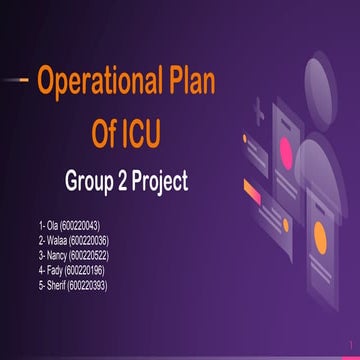 Operational Plan Of ICU

Group 2 Project

1- Ola (600220043)
2- Walaa (600220036)
3- Nancy (600220522)
4- Fady (600220196)
5- Sherif (600220393)

1